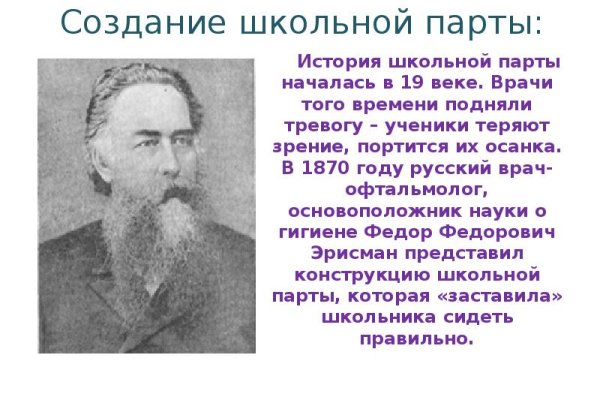 Создание школьной парты:

История школьной парты началась в 19 веке. Врачи того времени подняли тревогу – ученики теряют зрение, портится их осанка. В 1870 году русский врач-офтальмолог, основоположник науки о гигиене Федор Федорович Эрисман представил конструкцию школьной парты, которая «заставила» школьника сидеть правильно.